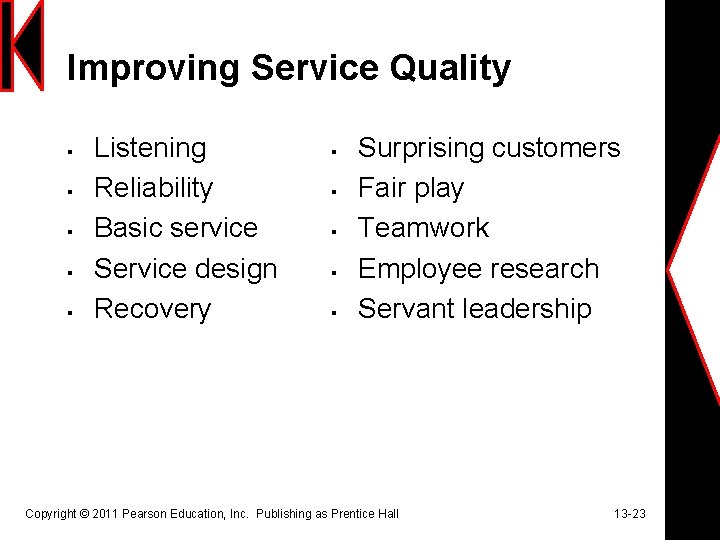 Improving Service Quality

- Listening
- Reliability
- Basic service
- Service design
- Recovery

- Surprising customers
- Fair play
- Teamwork
- Employee research
- Servant leadership

Copyright © 2011 Pearson Education, Inc. Publishing as Prentice Hall

13-23